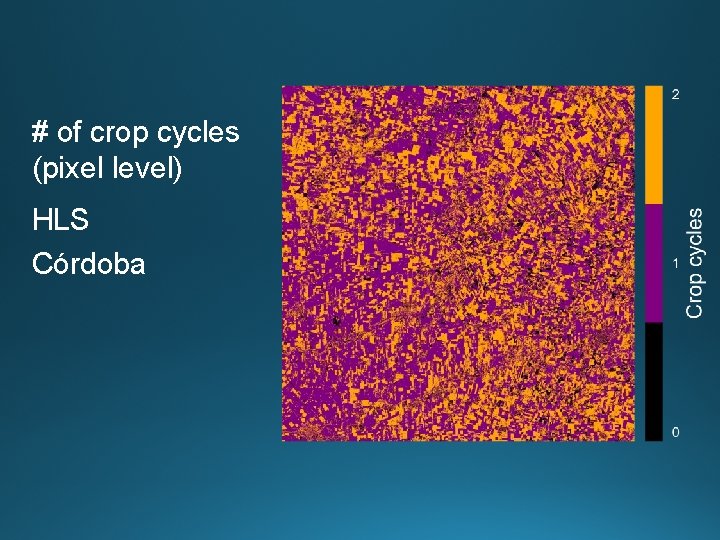 # of crop cycles (pixel level)

HLS

Córdoba

2

1

0

Crop cycles